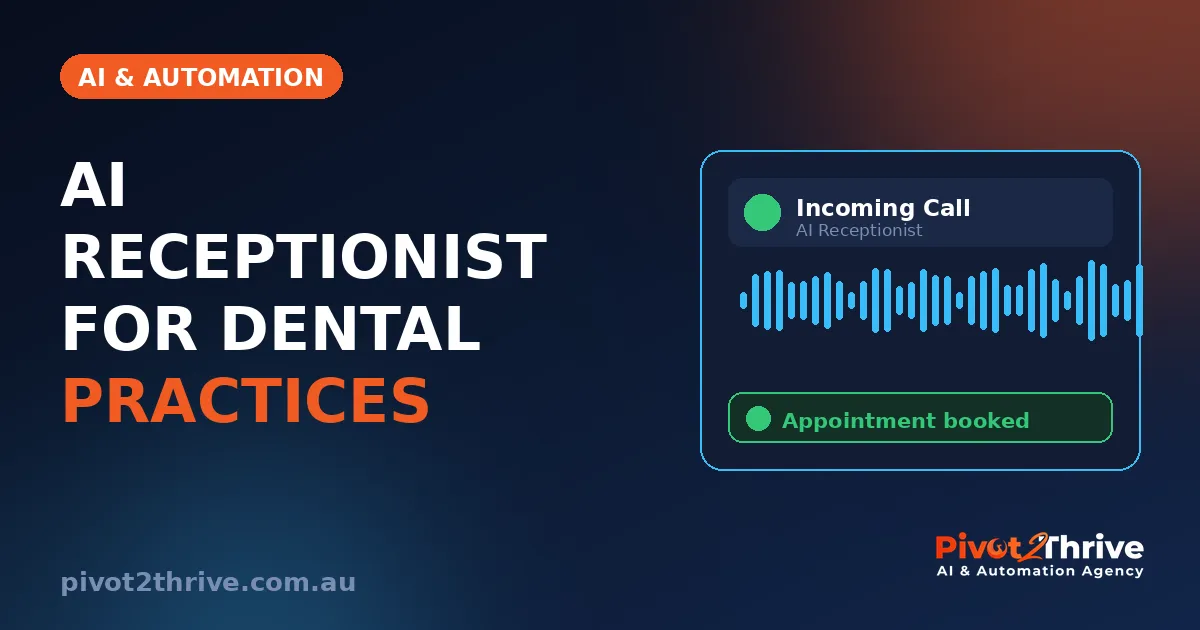 AI & AUTOMATION

AI RECEPTIONIST FOR DENTAL PRACTICES

Incoming Call
AI Receptionist

Appointment booked

pivot2thrive.com.au

Pivot2Thrive
AI & Automation Agency